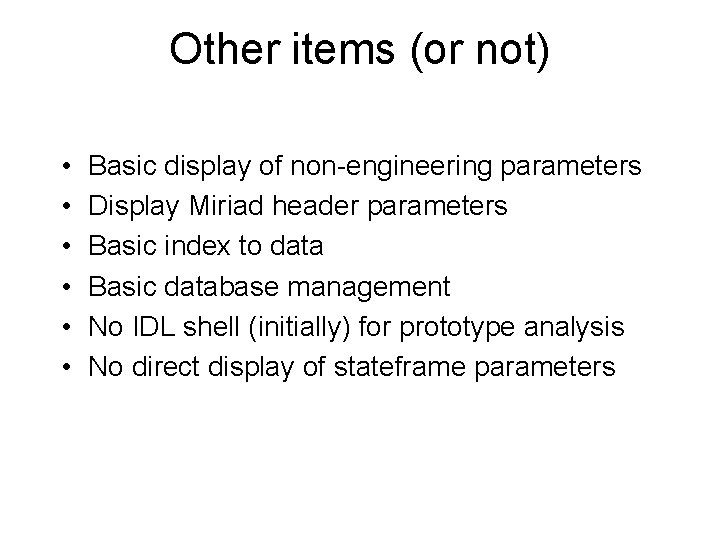 Other items (or not)

• Basic display of non-engineering parameters
• Display Miriad header parameters
• Basic index to data
• Basic database management
• No IDL shell (initially) for prototype analysis
• No direct display of stateframe parameters